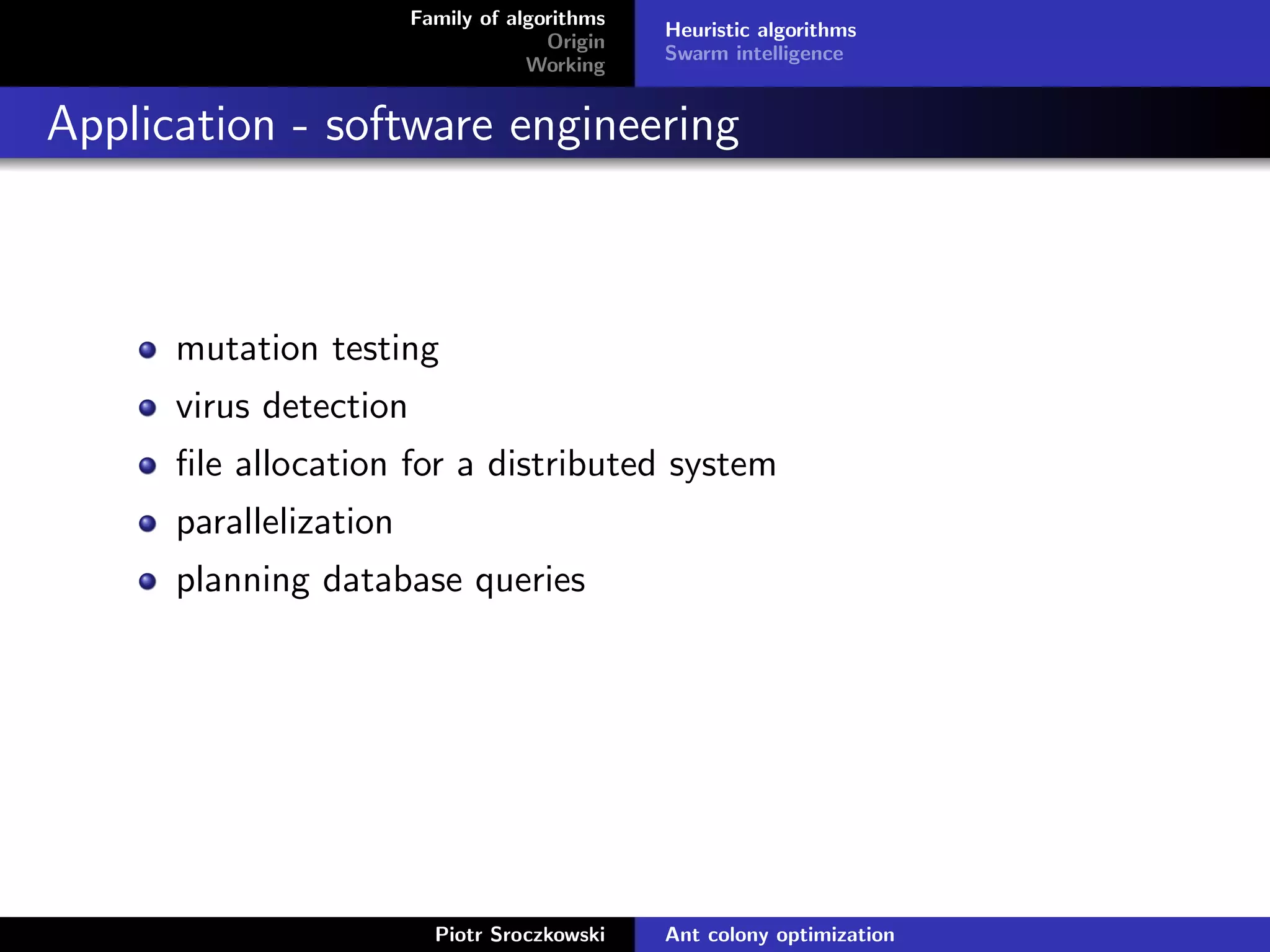 Family of algorithms
Origin
Working

Heuristic algorithms
Swarm intelligence

Application - software engineering

- mutation testing
- virus detection
- file allocation for a distributed system
- parallelization
- planning database queries

Piotr Sroczkowski

Ant colony optimization